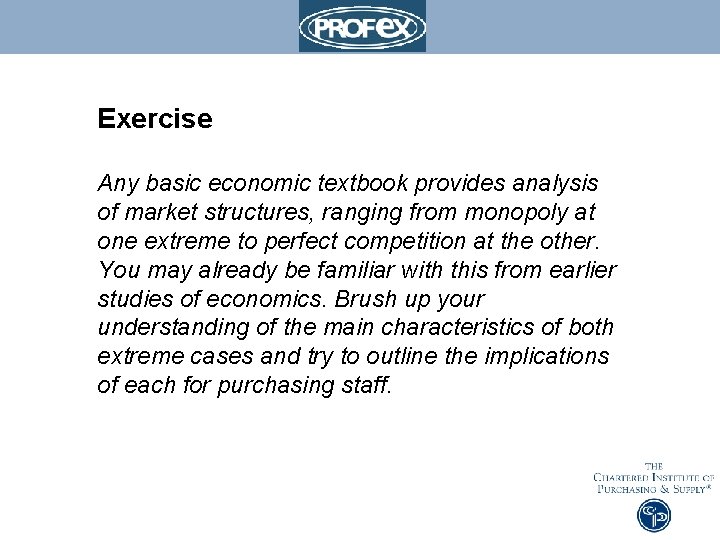 PROFEX

Exercise

Any basic economic textbook provides analysis of market structures, ranging from monopoly at one extreme to perfect competition at the other. You may already be familiar with this from earlier studies of economics. Brush up your understanding of the main characteristics of both extreme cases and try to outline the implications of each for purchasing staff.

THE CHARTERED INSTITUTE OF PURCHASING & SUPPLY®

CIPS